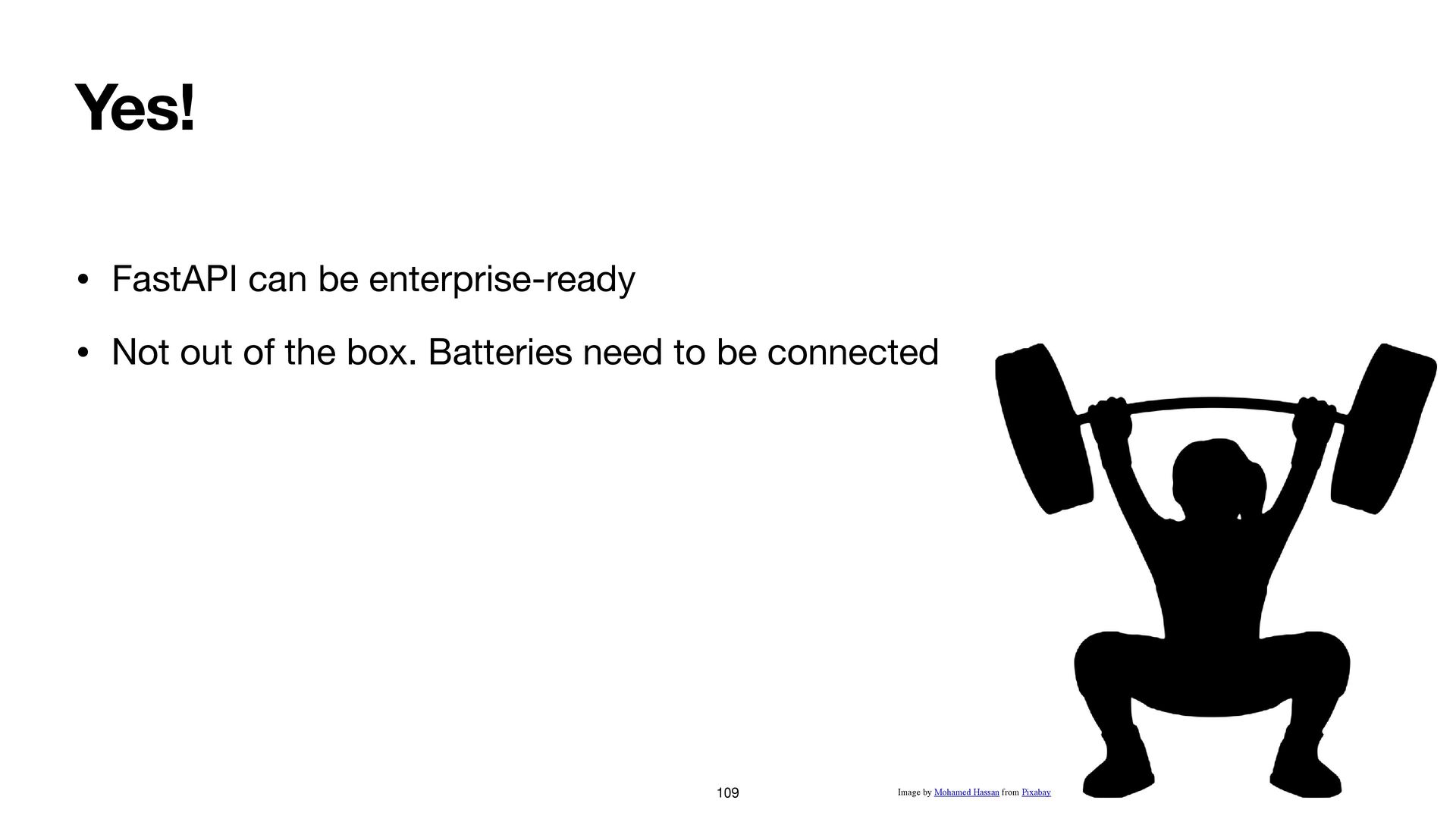 Yes!

• FastAPI can be enterprise-ready

• Not out of the box. Batteries need to be connected

109

Image by Mohamed Hassan from Pixabay